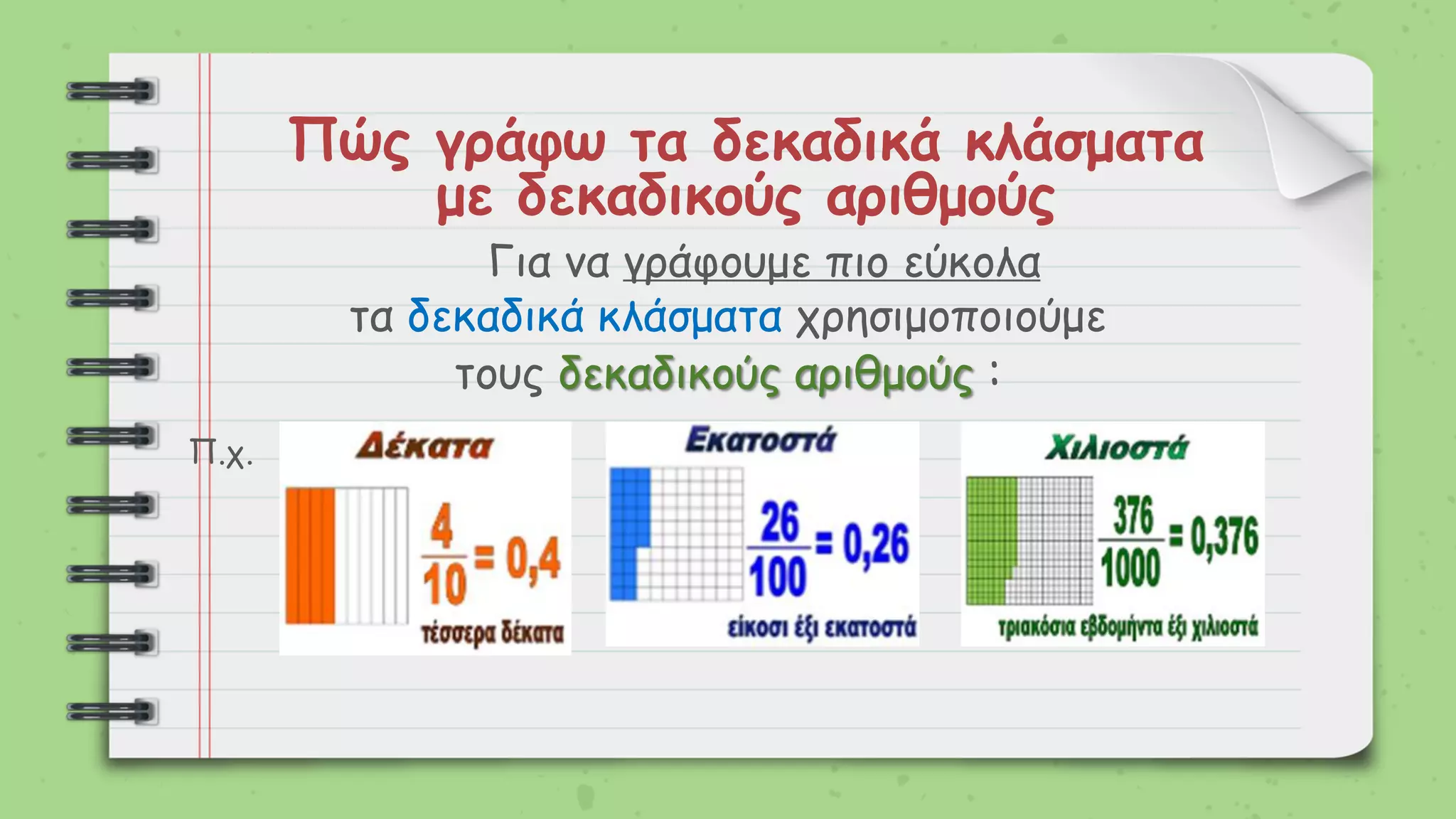 Πώς γράφω τα δεκαδικά κλάσματα με δεκαδικούς αριθμούς

Για να γράφουμε πιο εύκολα τα δεκαδικά κλάσματα χρησιμοποιούμε τους δεκαδικούς αριθμούς :

π.χ.

Δέκατα

$\frac{4}{10} = 0,4$

τέσσερα δέκατα

Εκατοστά

$\frac{26}{100} = 0,26$

είκοσι έξι εκατοστά

Χιλιοστά

$\frac{376}{1000} = 0,376$

τριακόσια εβδομήντα έξι χιλιοστά